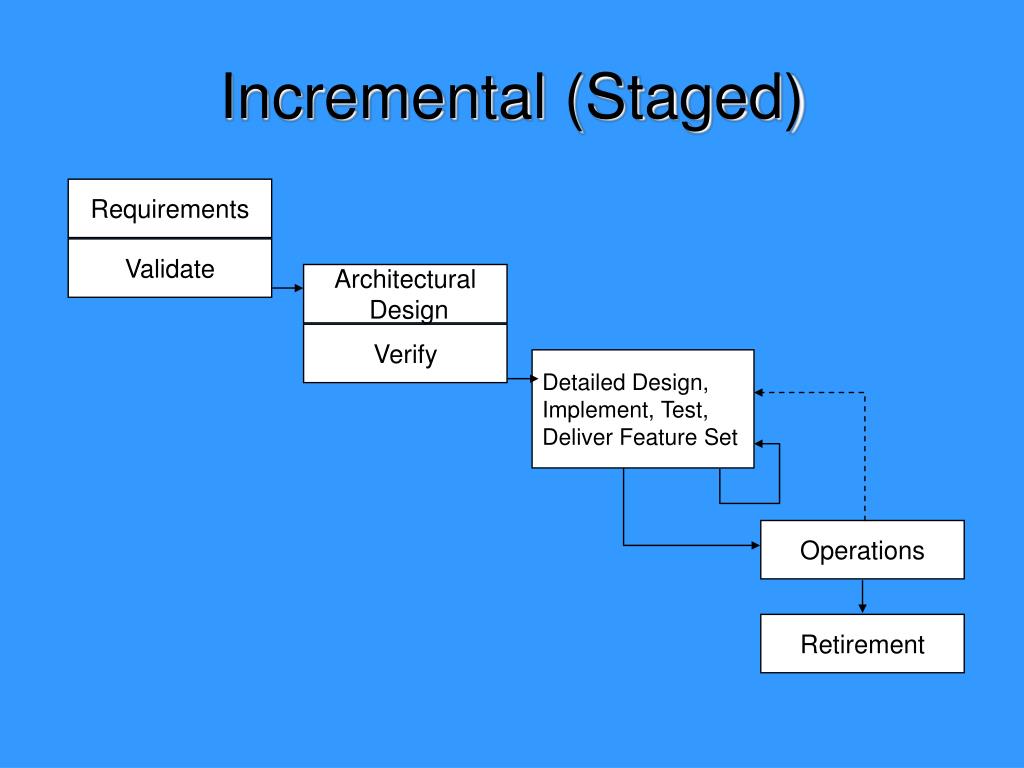 Incremental (Staged)

Requirements

Validate

Architectural Design

Verify

Detailed Design, Implement, Test, Deliver Feature Set

Operations

Retirement